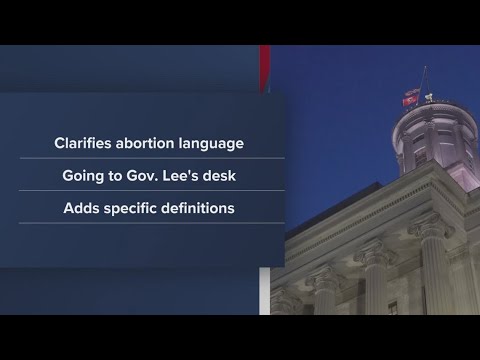 Clarifies abortion language

Going to Gov. Lee's desk

Adds specific definitions